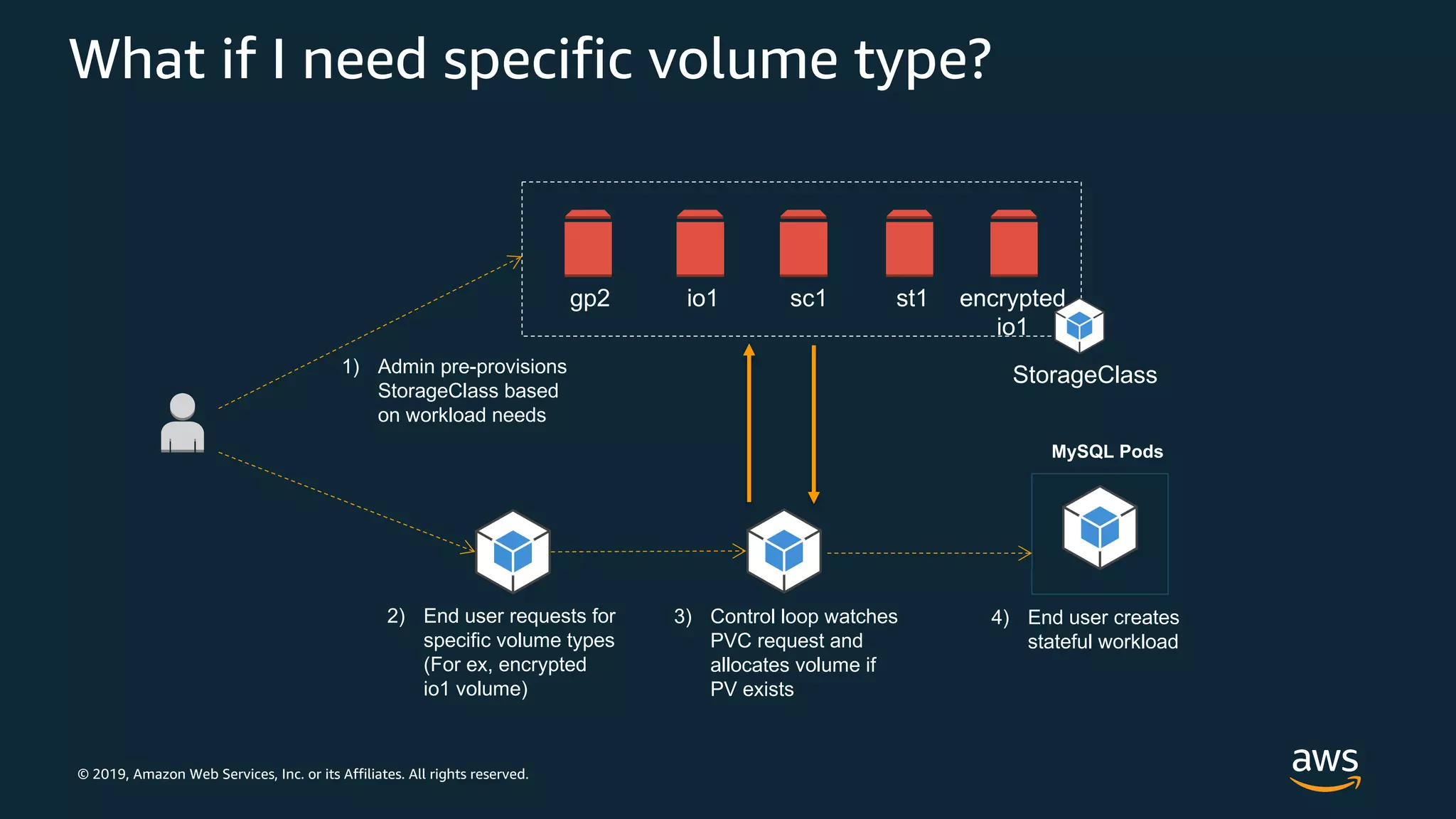 What if I need specific volume type?

gp2

io1

sc1

st1

encrypted io1

StorageClass

1) Admin pre-provisions StorageClass based on workload needs

MySQL Pods

2) End user requests for specific volume types (For ex, encrypted io1 volume)

3) Control loop watches PVC request and allocates volume if PV exists

4) End user creates stateful workload

© 2019, Amazon Web Services, Inc. or its Affiliates. All rights reserved.

aws